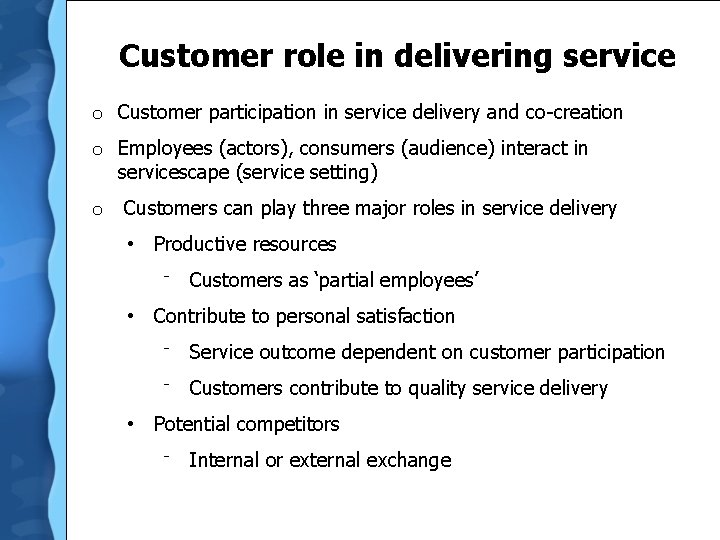 Customer role in delivering service

o Customer participation in service delivery and co-creation

o Employees (actors), consumers (audience) interact in servicescape (service setting)

o Customers can play three major roles in service delivery

• Productive resources

- Customers as ‘partial employees’

• Contribute to personal satisfaction

- Service outcome dependent on customer participation

- Customers contribute to quality service delivery

• Potential competitors

- Internal or external exchange